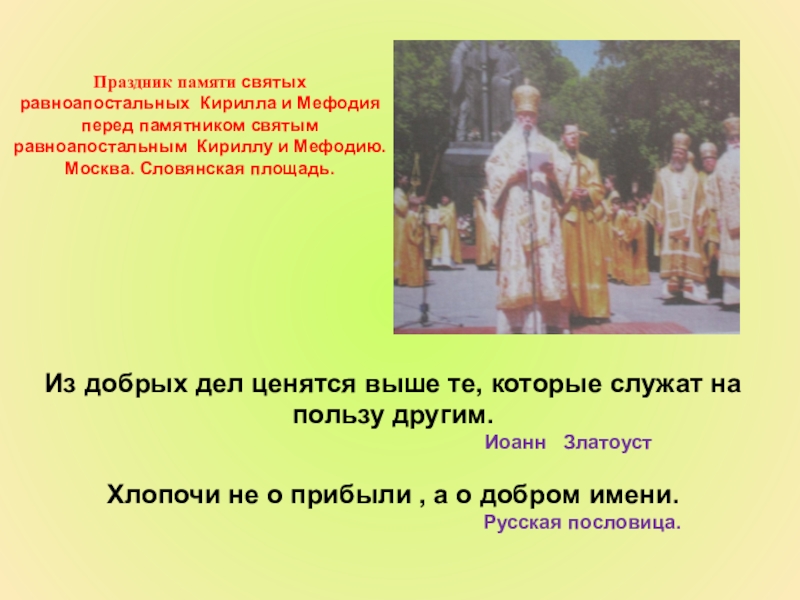 Праздник памяти святых равноапостальных Кирилла и Мефодия перед памятником святым равноапостальным Кириллу и Мефодию. Москва. Словянская площадь.

Из добрых дел ценятся выше те, которые служат на пользу другим.

Иоанн Златоуст

Хлопочи не о прибыли , а о добром имени.

Русская пословица.